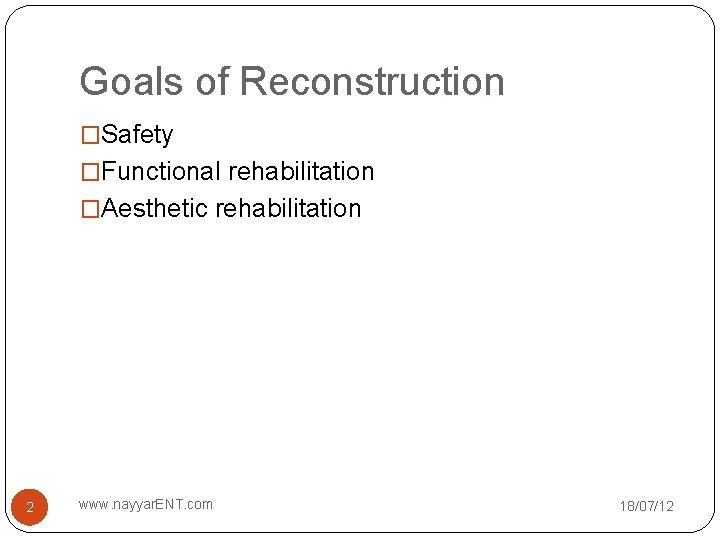 Goals of Reconstruction

□Safety
□Functional rehabilitation
□Aesthetic rehabilitation

2

www.nayyarENT.com

18/07/12